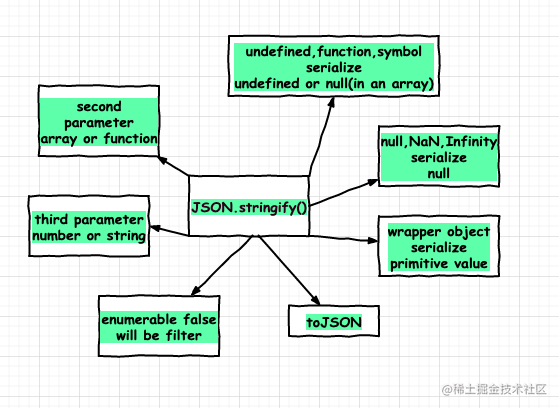 undefined,function,symbol
serialize
undefined or null(in an array)

second
parameter
array or function

null,NaN,Infinity
serialize
null

JSON.stringify()

third parameter
number or string

wrapper object
serialize
primitive value

enumerable false
will be filter

toJSON

@稀土掘金技术社区